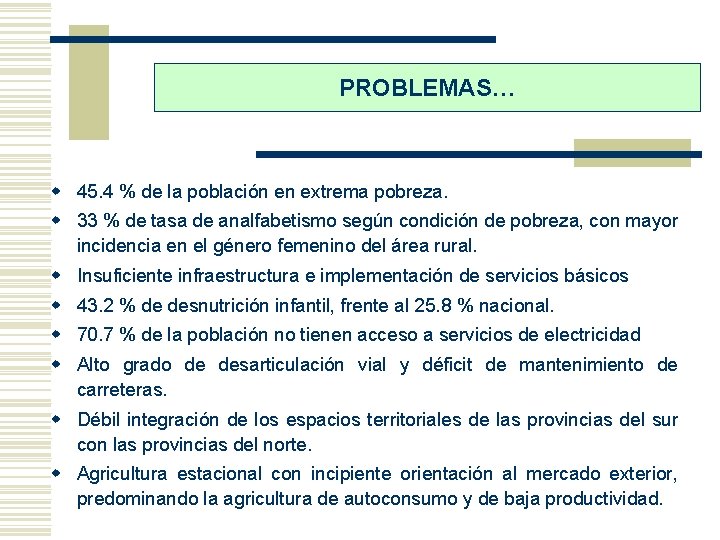 PROBLEMAS…

- 45.4 % de la población en extrema pobreza.
- 33 % de tasa de analfabetismo según condición de pobreza, con mayor incidencia en el género femenino del área rural.
- Insuficiente infraestructura e implementación de servicios básicos
- 43.2 % de desnutrición infantil, frente al 25.8 % nacional.
- 70.7 % de la población no tienen acceso a servicios de electricidad
- Alto grado de desarticulación vial y déficit de mantenimiento de carreteras.
- Débil integración de los espacios territoriales de las provincias del sur con las provincias del norte.
- Agricultura estacional con incipiente orientación al mercado exterior, predominando la agricultura de autoconsumo y de baja productividad.